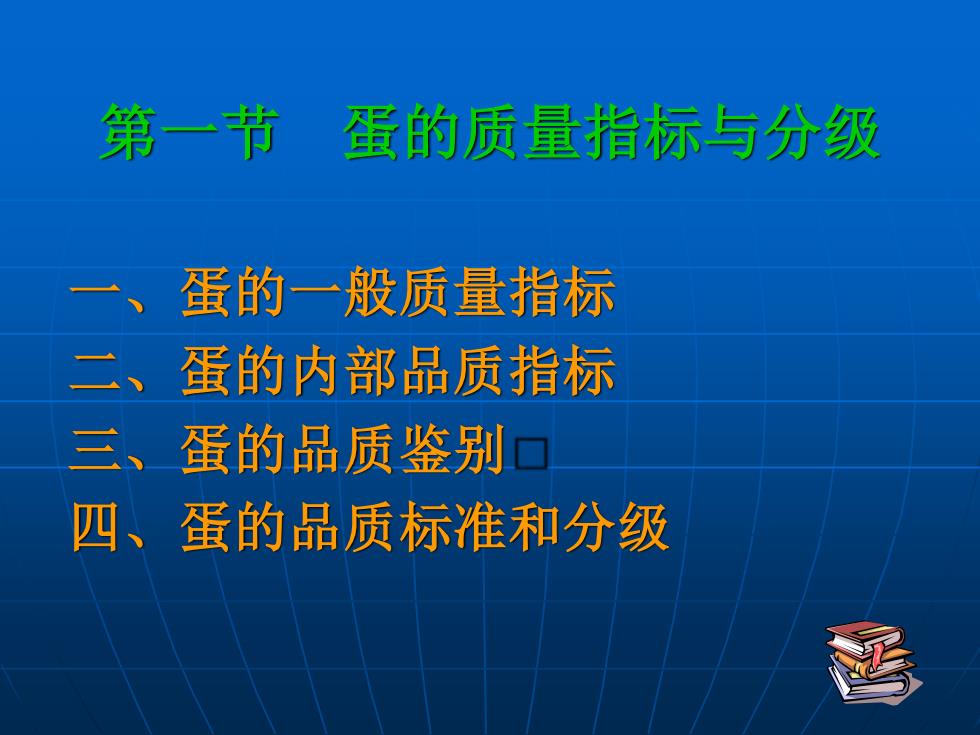 第一节　蛋的质量指标与分级

一、蛋的一般质量指标
二、蛋的内部品质指标
三、蛋的品质鉴别□
四、蛋的品质标准和分级